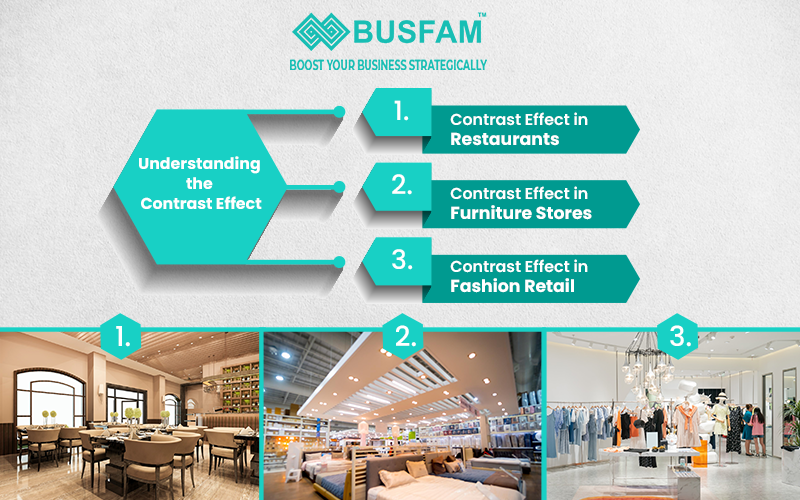 BUSFAM™
BOOST YOUR BUSINESS STRATEGICALLY

Understanding the Contrast Effect

1. Contrast Effect in Restaurants

2. Contrast Effect in Furniture Stores

3. Contrast Effect in Fashion Retail

1.

2.

3.